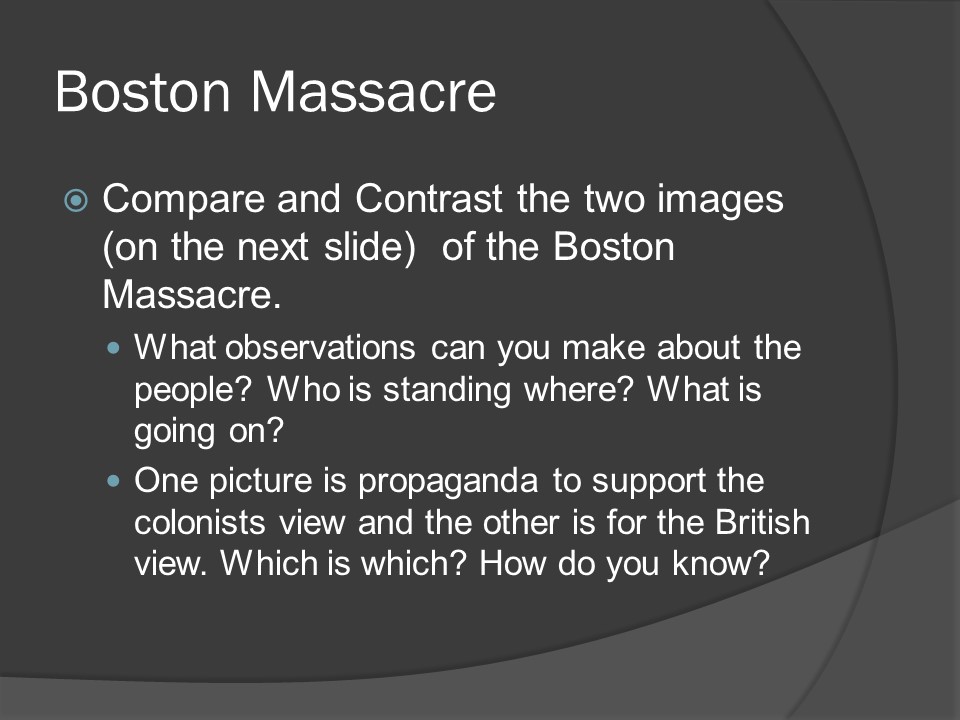 Boston Massacre

Compare and Contrast the two images (on the next slide) of the Boston Massacre.

What observations can you make about the people? Who is standing where? What is going on?

One picture is propaganda to support the colonists view and the other is for the British view. Which is which? How do you know?